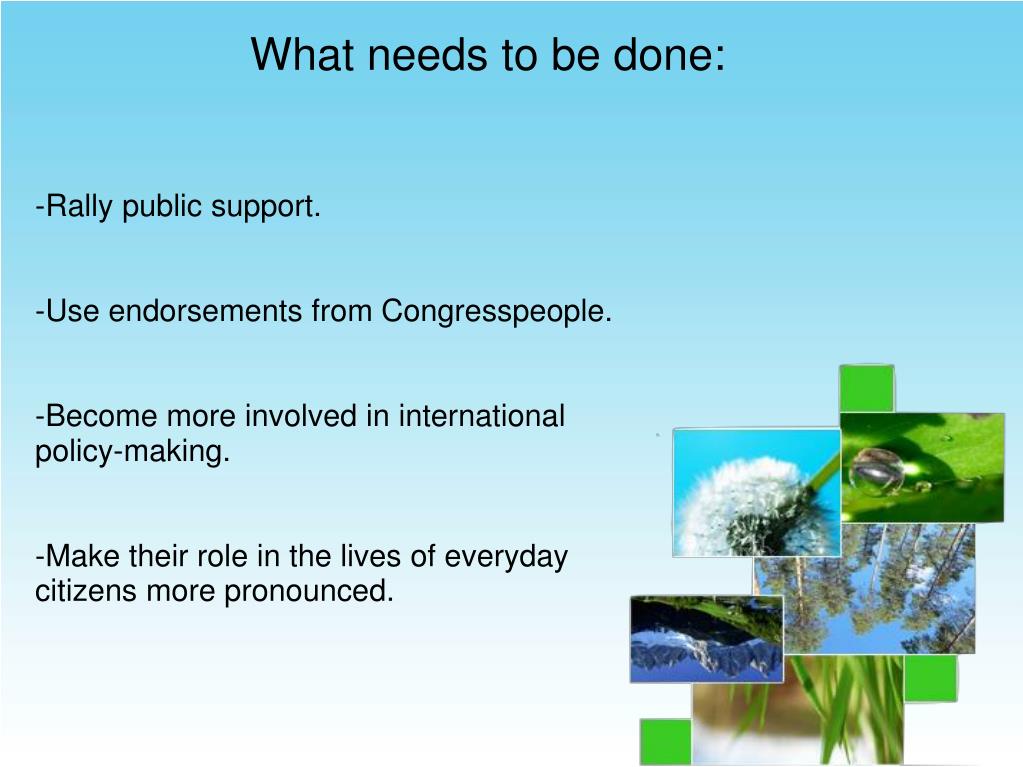 What needs to be done:

-Rally public support.

-Use endorsements from Congresspeople.

-Become more involved in international policy-making.

-Make their role in the lives of everyday citizens more pronounced.